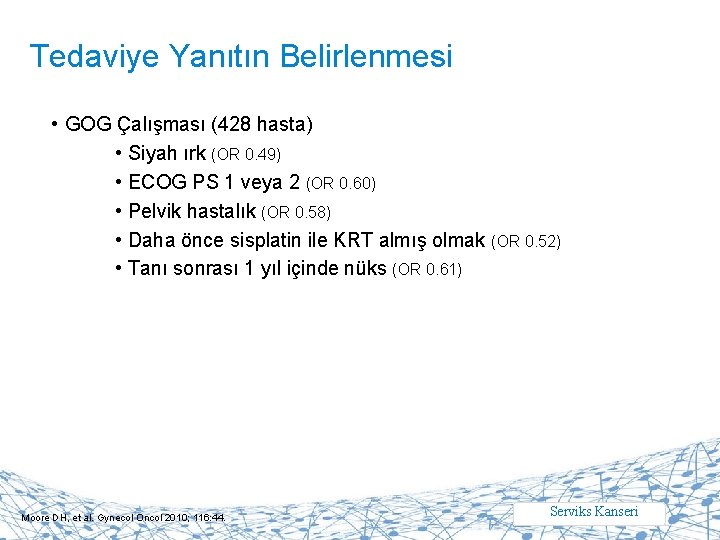 Tedaviye Yanıtın Belirlenmesi

• GOG Çalışması (428 hasta)

• Siyah ırk (OR 0.49)
• ECOG PS 1 veya 2 (OR 0.60)
• Pelvik hastalık (OR 0.58)
• Daha önce sisplatin ile KRT almış olmak (OR 0.52)
• Tanı sonrası 1 yıl içinde nüks (OR 0.61)

Moore DH, et al. Gynecol Oncol 2010; 116:44.

Serviks Kanseri